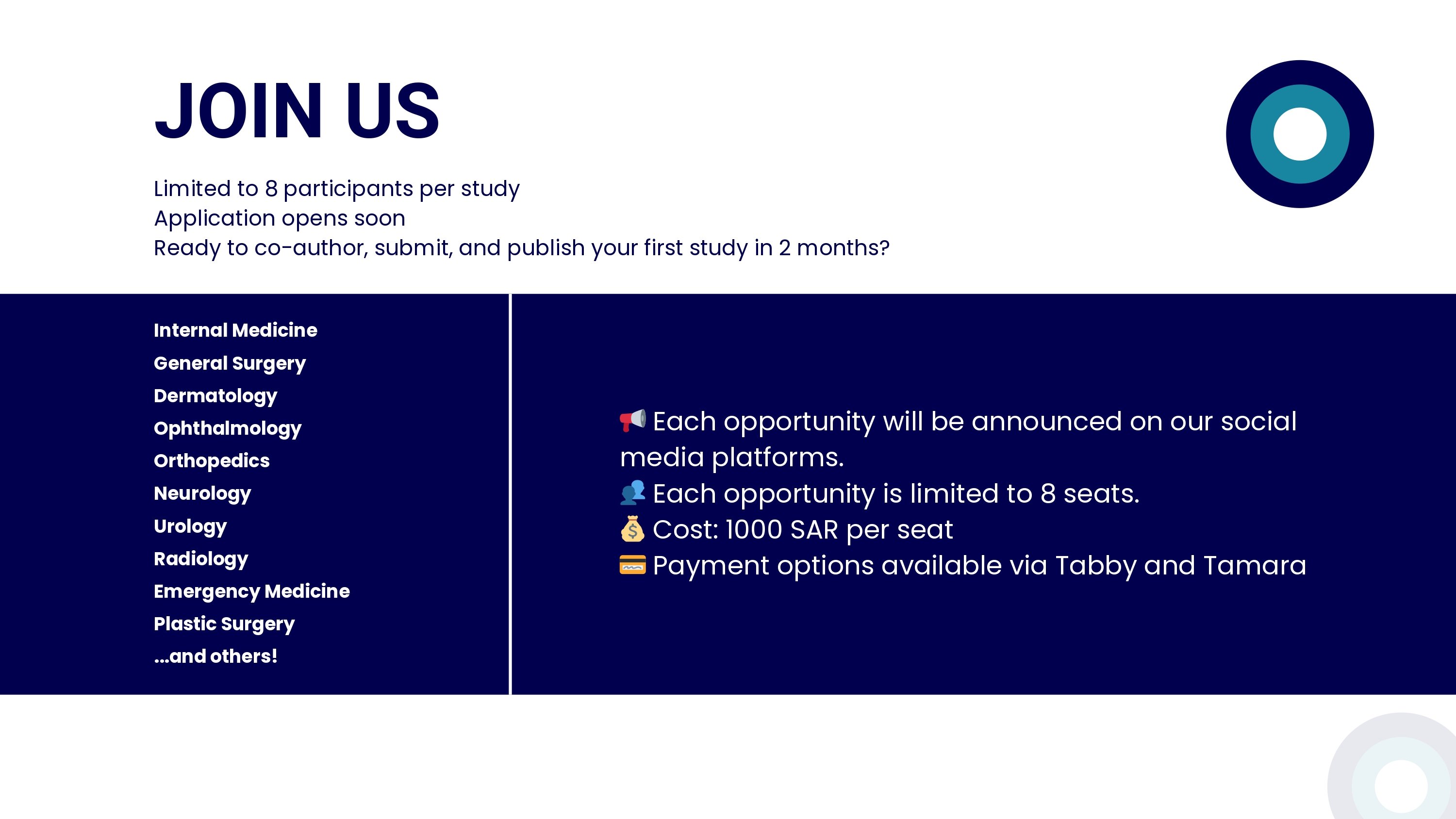 JOIN US

Limited to 8 participants per study
Application opens soon
Ready to co-author, submit, and publish your first study in 2 months?

Internal Medicine
General Surgery
Dermatology
Ophthalmology
Orthopedics
Neurology
Urology
Radiology
Emergency Medicine
Plastic Surgery
...and others!

📢 Each opportunity will be announced on our social media platforms.
👥 Each opportunity is limited to 8 seats.
💰 Cost: 1000 SAR per seat
💳 Payment options available via Tabby and Tamara